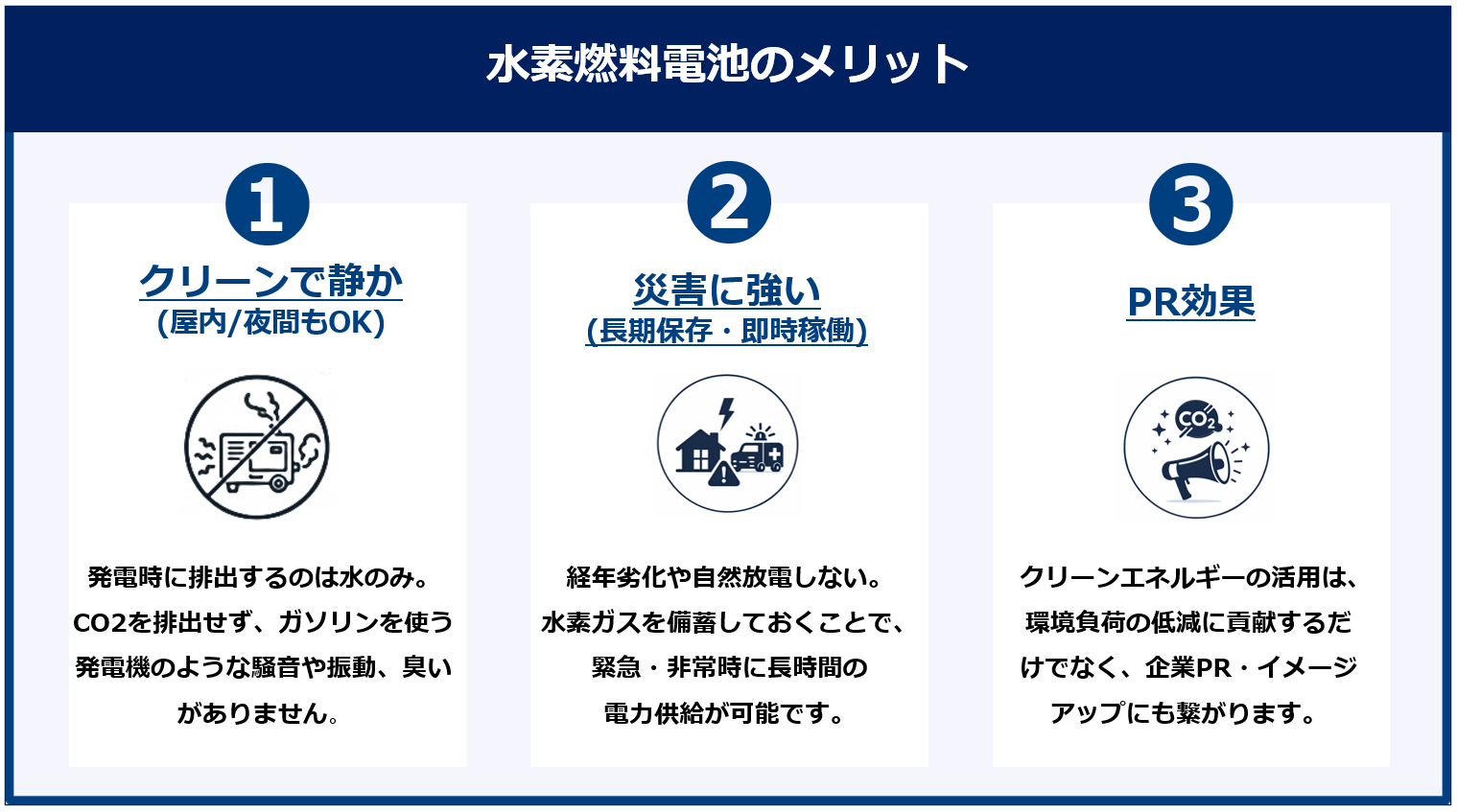 水素燃料電池のメリット

1
クリーンで静か
(屋内/夜間もOK)

発電時に排出するのは水のみ。CO2を排出せず、ガソリンを使う発電機のような騒音や振動、臭いがありません。

2
災害に強い
(長期保存・即時稼働)

経年劣化や自然放電しない。水素ガスを備蓄しておくことで、緊急・非常時に長時間の電力供給が可能です。

3
PR効果

$CO_2$

クリーンエネルギーの活用は、環境負荷の低減に貢献するだけでなく、企業PR・イメージアップにも繋がります。